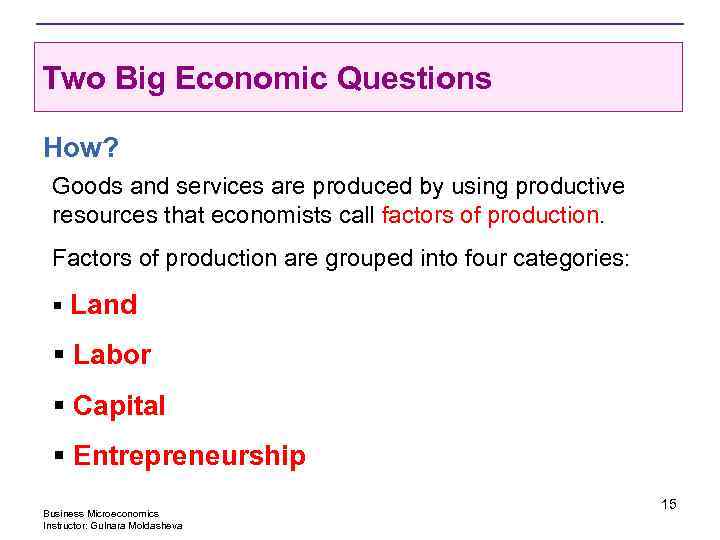 Two Big Economic Questions

How?

Goods and services are produced by using productive resources that economists call factors of production.

Factors of production are grouped into four categories:

▪ Land

▪ Labor

▪ Capital

▪ Entrepreneurship

15

Business Microeconomics
Instructor: Gulnara Moldasheva